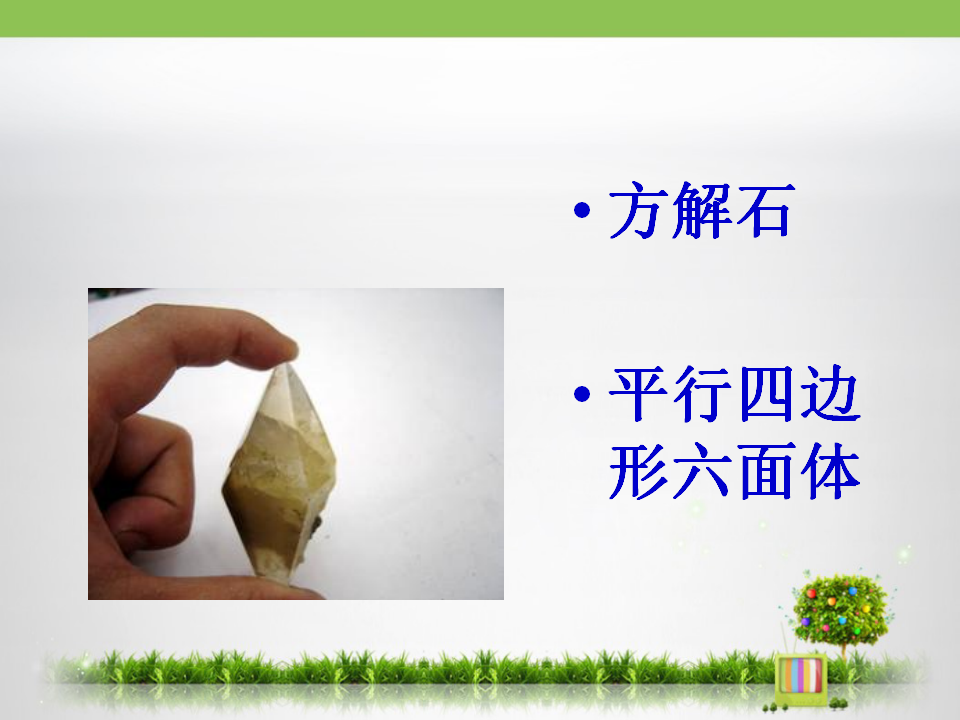 • 方解石

• 平行四边形六面体